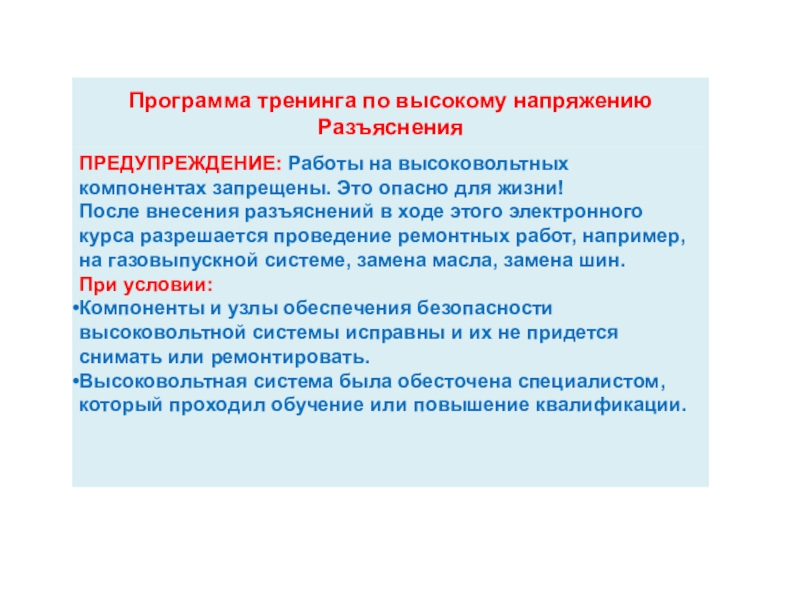 Программа тренинга по высокому напряжению
Разъяснения

ПРЕДУПРЕЖДЕНИЕ: Работы на высоковольтных компонентах запрещены. Это опасно для жизни!
После внесения разъяснений в ходе этого электронного курса разрешается проведение ремонтных работ, например, на газовыпускной системе, замена масла, замена шин.
При условии:
•Компоненты и узлы обеспечения безопасности высоковольтной системы исправны и их не придется снимать или ремонтировать.
•Высоковольтная система была обесточена специалистом, который проходил обучение или повышение квалификации.